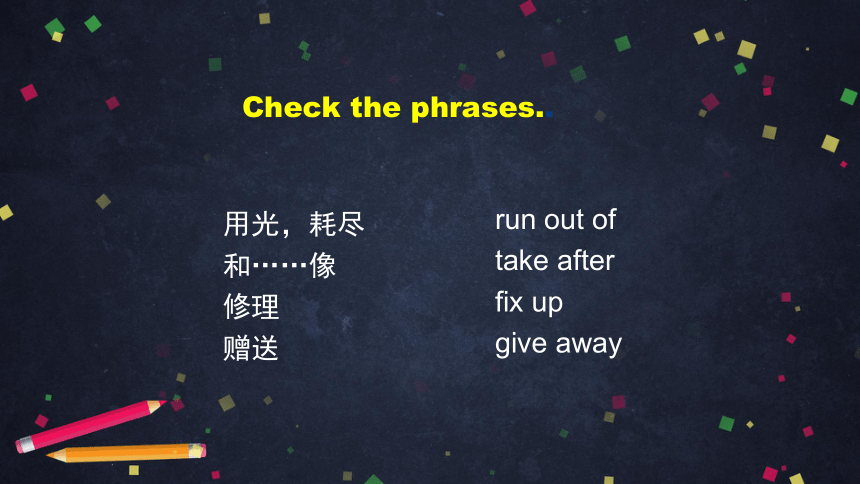 Check the phrases.

用光，耗尽
和……像
修理
赠送

run out of
take after
fix up
give away